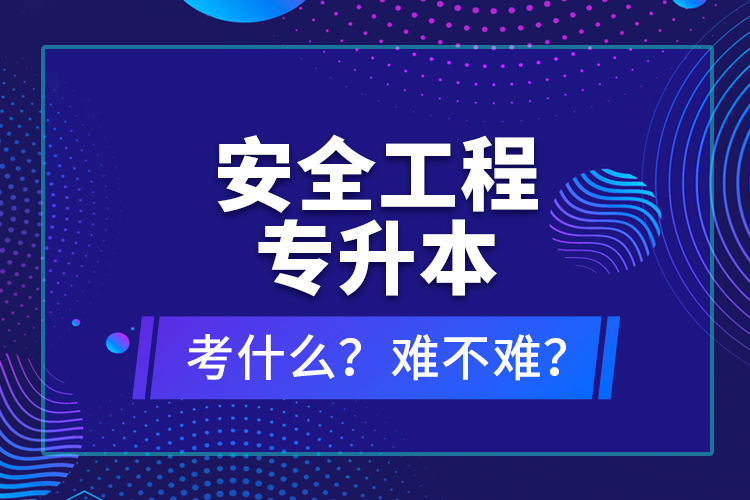 安全工程
专升本

考什么？难不难？